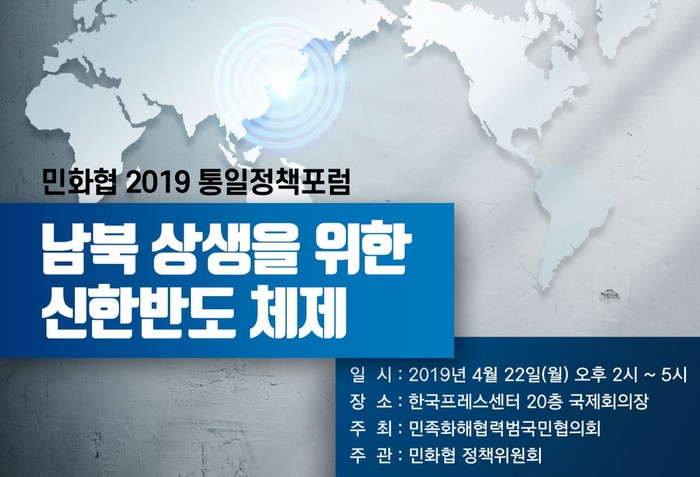 민화협 2019 통일정책포럼

남북 상생을 위한
신한반도 체제

일 시 : 2019년 4월 22일(월) 오후 2시 ~ 5시
장 소 : 한국프레스센터 20층 국제회의장
주 최 : 민족화해협력범국민협의회
주 관 : 민화협 정책위원회